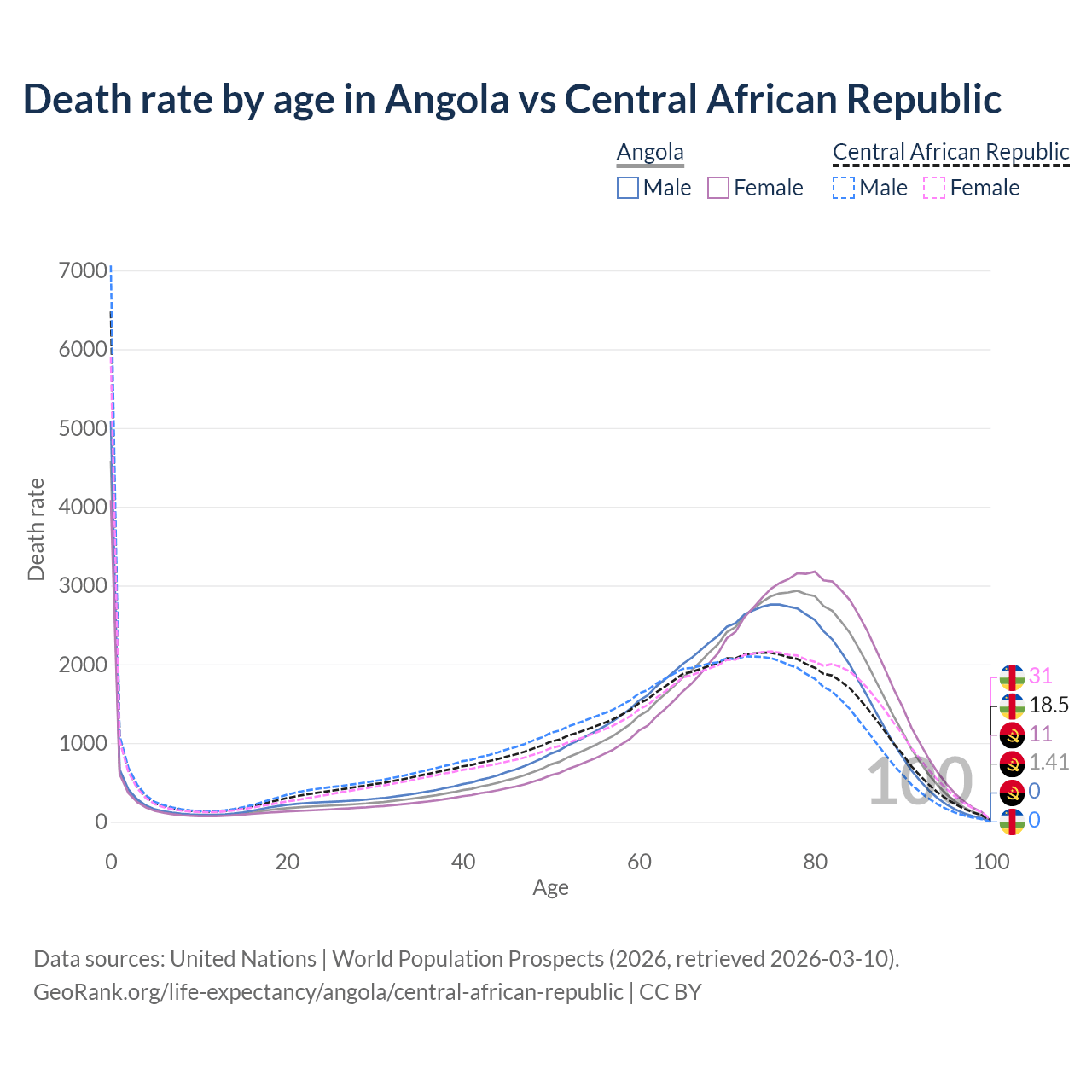 Death rate by age in Angola vs Central African Republic

Angola
Male Female

Central African Republic
Male Female

Death rate

7000
6000
5000
4000
3000
2000
1000
0

0 20 40 60 80 100

Age

100

31
18.5
11
1.41
0
0

Data sources: United Nations | World Population Prospects (2026, retrieved 2026-03-10).
GeoRank.org/life-expectancy/angola/central-african-republic | CC BY